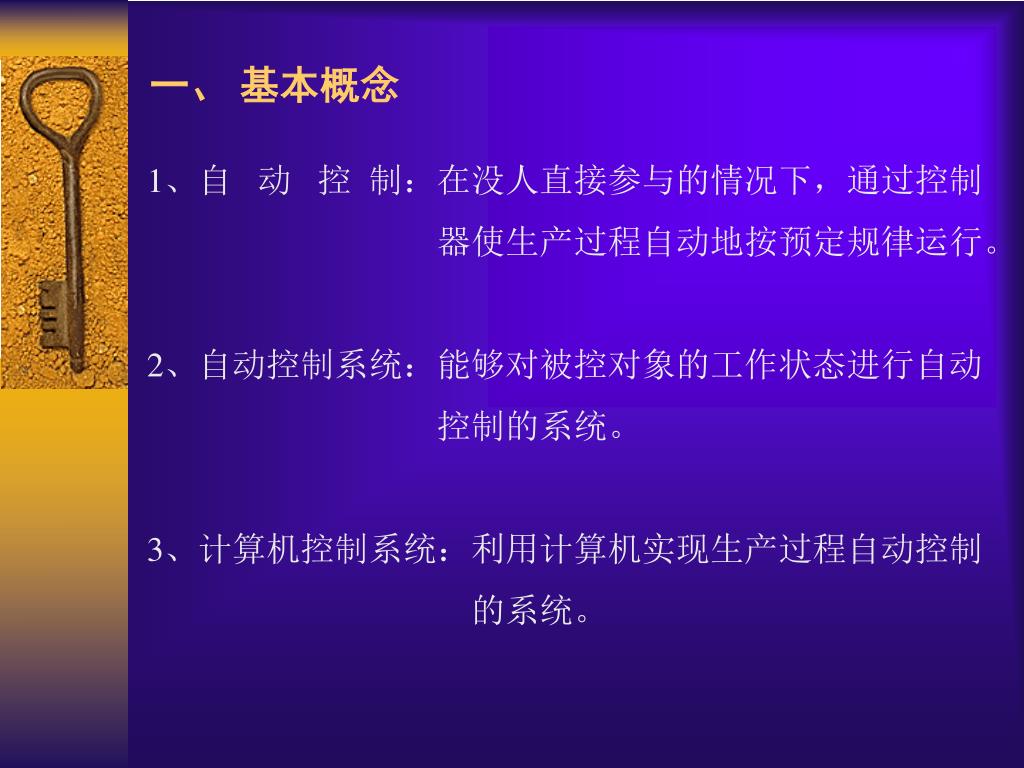 一、 基本概念

1、自　动　控　制：在没人直接参与的情况下，通过控制器使生产过程自动地按预定规律运行。

2、自动控制系统：能够对被控对象的工作状态进行自动控制的系统。

3、计算机控制系统：利用计算机实现生产过程自动控制的系统。